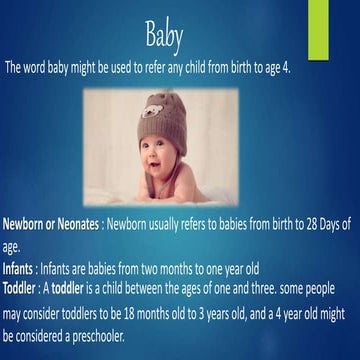 Baby

The word baby might be used to refer any child from birth to age 4.

Newborn or Neonates : Newborn usually refers to babies from birth to 28 Days of age.

Infants : Infants are babies from two months to one year old

Toddler : A toddler is a child between the ages of one and three. some people may consider toddlers to be 18 months old to 3 years old, and a 4 year old might be considered a preschooler.